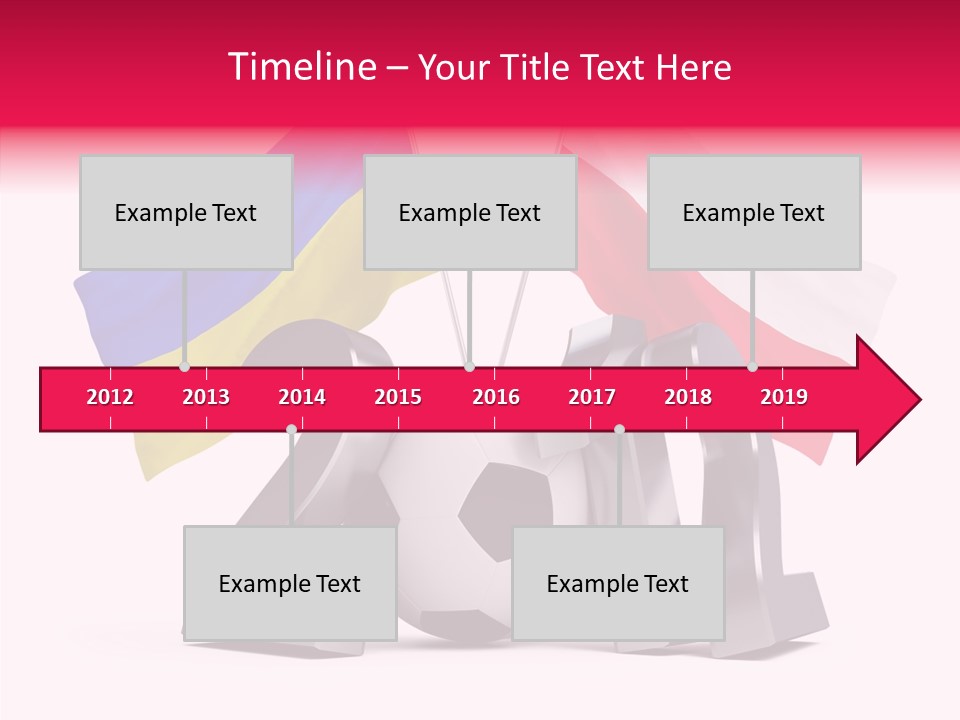 Timeline – Your Title Text Here

Example Text

Example Text

Example Text

2012
2013
2014
2015
2016
2017
2018
2019

Example Text

Example Text